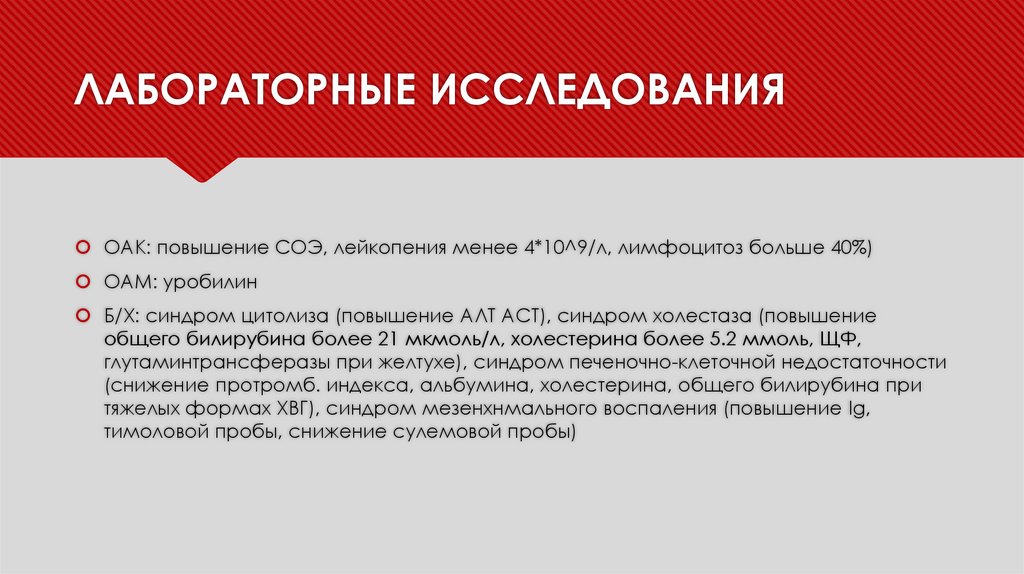 ЛАБОРАТОРНЫЕ ИССЛЕДОВАНИЯ

ОАК: повышение СОЭ, лейкопения менее 4*10^9/л, лимфоцитоз больше 40%)

ОАМ: уробилин

Б/Х: синдром цитолиза (повышение АЛТ АСТ), синдром холестаза (повышение общего билирубина более 21 мкмоль/л, холестерина более 5.2 ммоль, ЩФ, глутаминтрансферазы при желтухе), синдром печеночно-клеточной недостаточности (снижение протромб. индекса, альбумина, холестерина, общего билирубина при тяжелых формах ХВГ), синдром мезенхнмального воспаления (повышение Ig, тимоловой пробы, снижение сулемовой пробы)